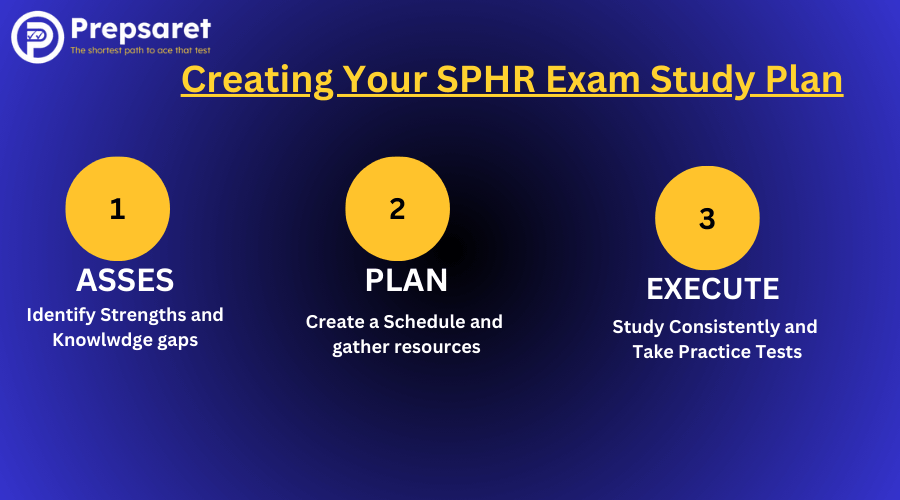 Prepsaret
The shortest path to ace that test

Creating Your SPHR Exam Study Plan

1
ASSES
Identify Strengths and Knowlwdge gaps

2
PLAN
Create a Schedule and gather resources

3
EXECUTE
Study Consistently and Take Practice Tests